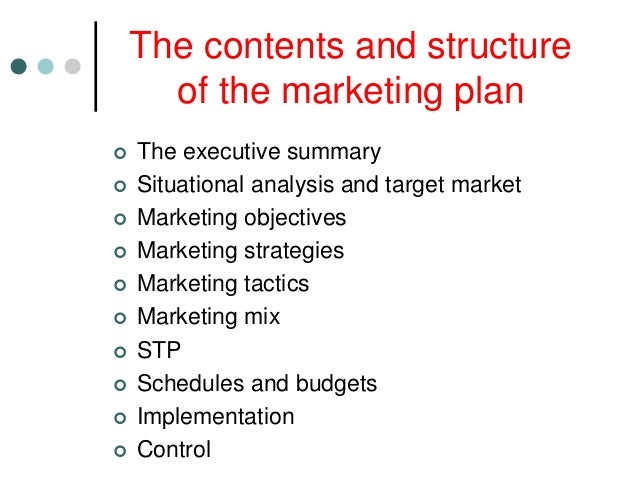 The contents and structure of the marketing plan

- The executive summary
- Situational analysis and target market
- Marketing objectives
- Marketing strategies
- Marketing tactics
- Marketing mix
- STP
- Schedules and budgets
- Implementation
- Control